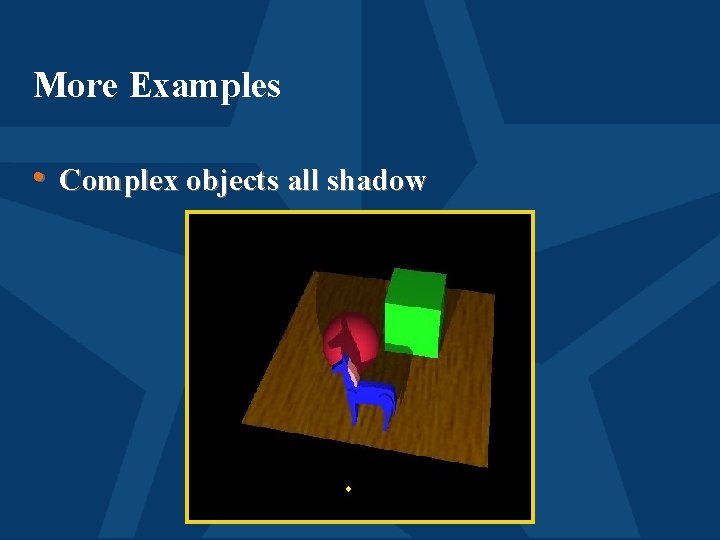 More Examples

• Complex objects all shadow